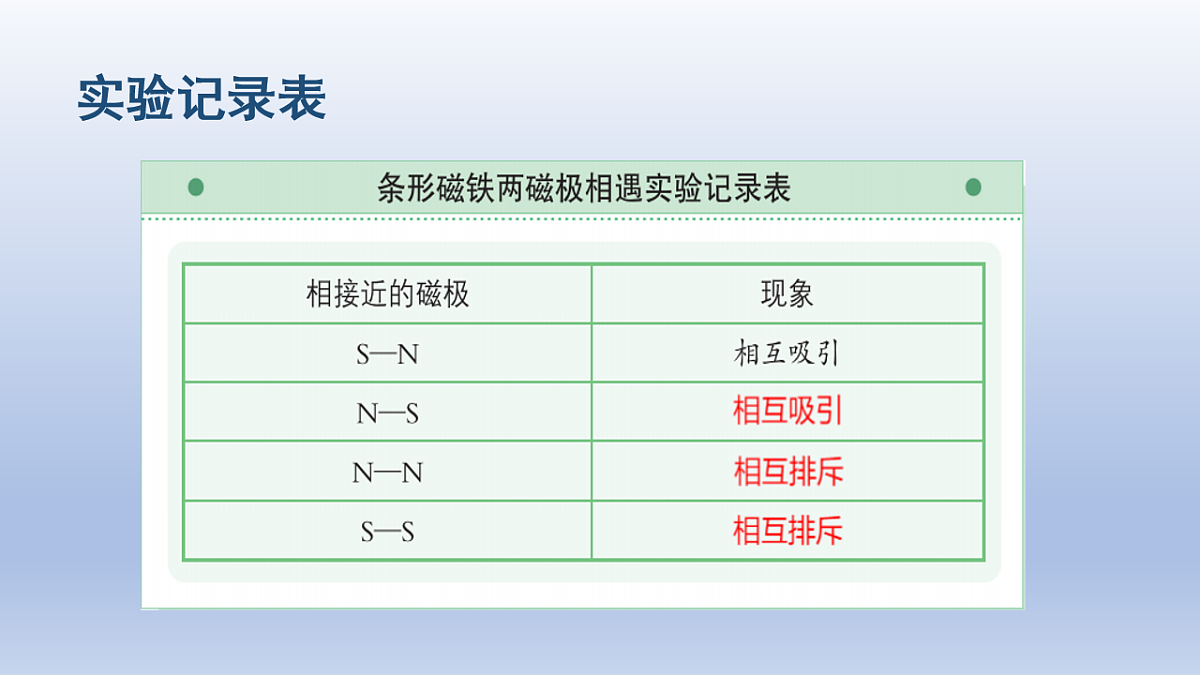 实验记录表

条形磁铁两磁极相遇实验记录表

| 相接近的磁极 | 现象 |
|---|---|
| S—N | 相互吸引 |
| N—S | 相互吸引 |
| N—N | 相互排斥 |
| S—S | 相互排斥 |